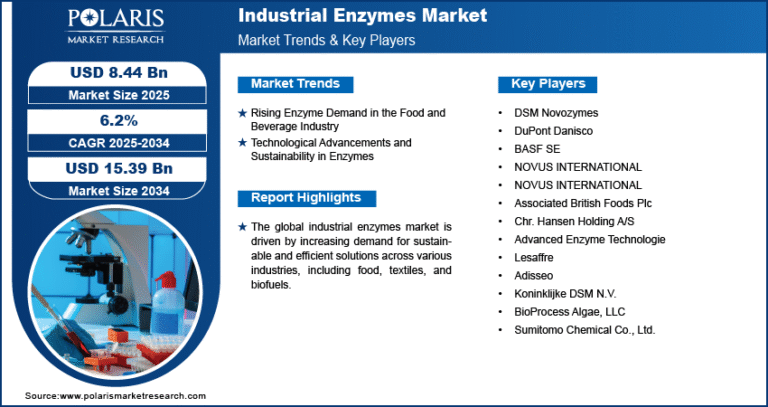 POLARIS
MARKET RESEARCH

Industrial Enzymes Market
Market Trends & Key Players

USD 8.44 Bn
Market Size 2025

6.2%
CAGR 2025-2034

USD 15.39 Bn
Market Size 2034

Market Trends

★ Rising Enzyme Demand in the Food and Beverage Industry
★ Technological Advancements and Sustainability in Enzymes

Report Highlights

★ The global industrial enzymes market is driven by increasing demand for sustainable and efficient solutions across various industries, including food, textiles, and biofuels.

Key Players

• DSM Novozymes
• DuPont Danisco
• BASF SE
• NOVUS INTERNATIONAL
• NOVUS INTERNATIONAL
• Associated British Foods Plc
• Chr. Hansen Holding A/S
• Advanced Enzyme Technologie
• Lesaffre
• Adisseo
• Koninklijke DSM N.V.
• BioProcess Algae, LLC
• Sumitomo Chemical Co., Ltd.

Source:www.polarismarketresearch.com